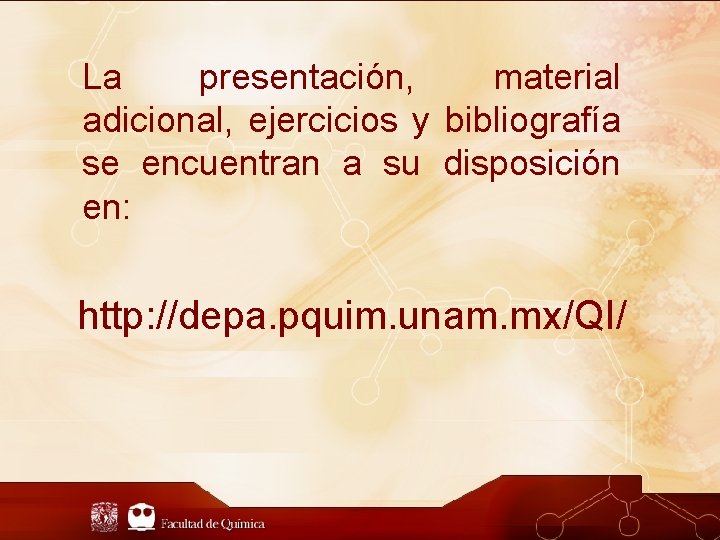 La presentación, material adicional, ejercicios y bibliografía se encuentran a su disposición en:

http://depa.pquim.unam.mx/QI/

Facultad de Química